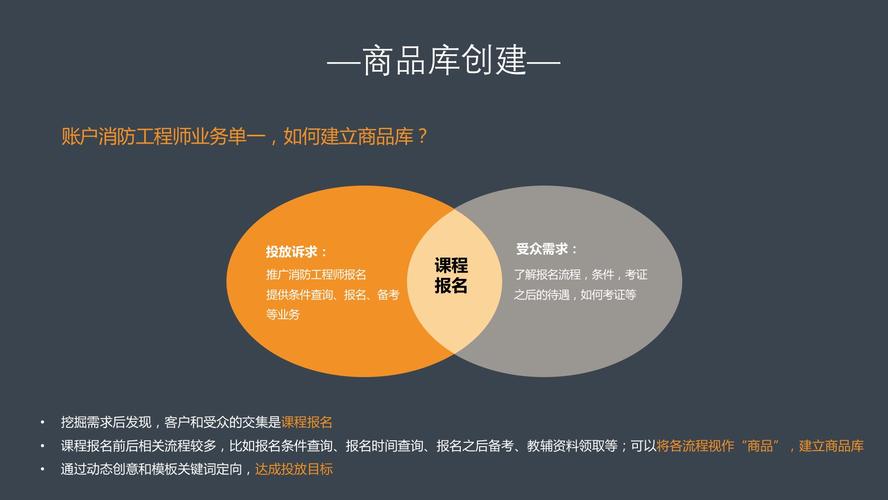 —商品库创建—

账户消防工程师业务单一，如何建立商品库？

投放诉求：
推广消防工程师报名
提供条件查询、报名、备考等业务

课程报名

受众需求：
了解报名流程，条件，考证之后的待遇，如何考证等

• 挖掘需求后发现，客户和受众的交集是课程报名
• 课程报名前后相关流程较多，比如报名条件查询、报名时间查询、报名之后备考、教辅资料领取等；可以将各流程视作“商品”，建立商品库
• 通过动态创意和模板关键词定向，达成投放目标